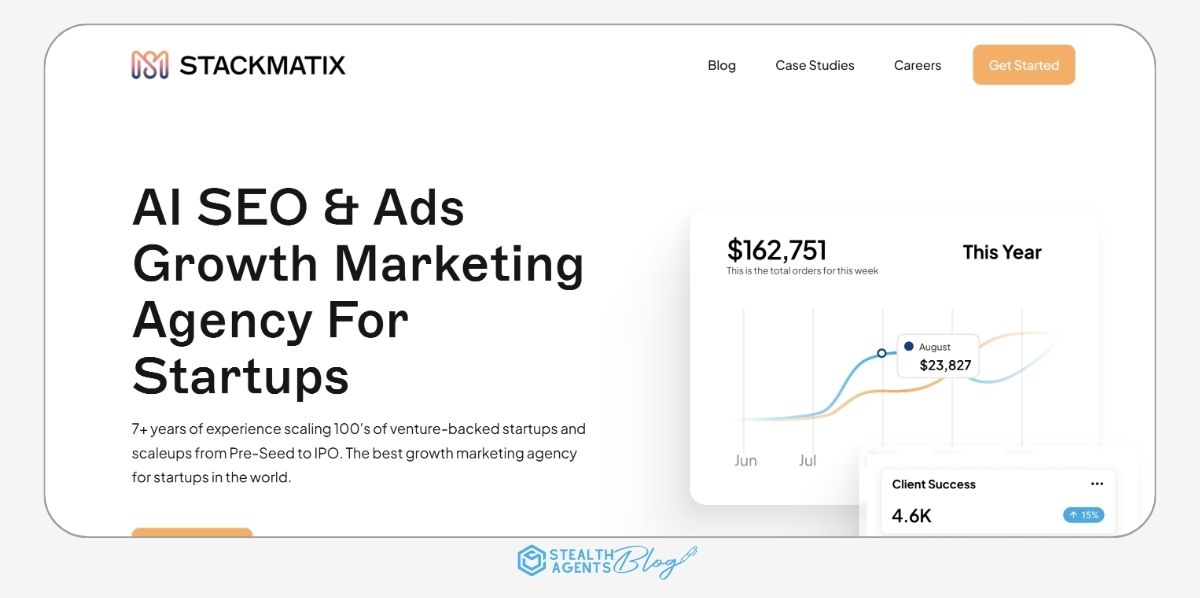 STACKMATIX

Blog Case Studies Careers Get Started

AI SEO & Ads Growth Marketing Agency For Startups

7+ years of experience scaling 100's of venture-backed startups and scaleups from Pre-Seed to IPO. The best growth marketing agency for startups in the world.

$162,751
This is the total orders for this week

This Year

August
$23,827

Jun Jul

Client Success ...
4.6K
↑ 15%

STEALTH AGENTS Blog